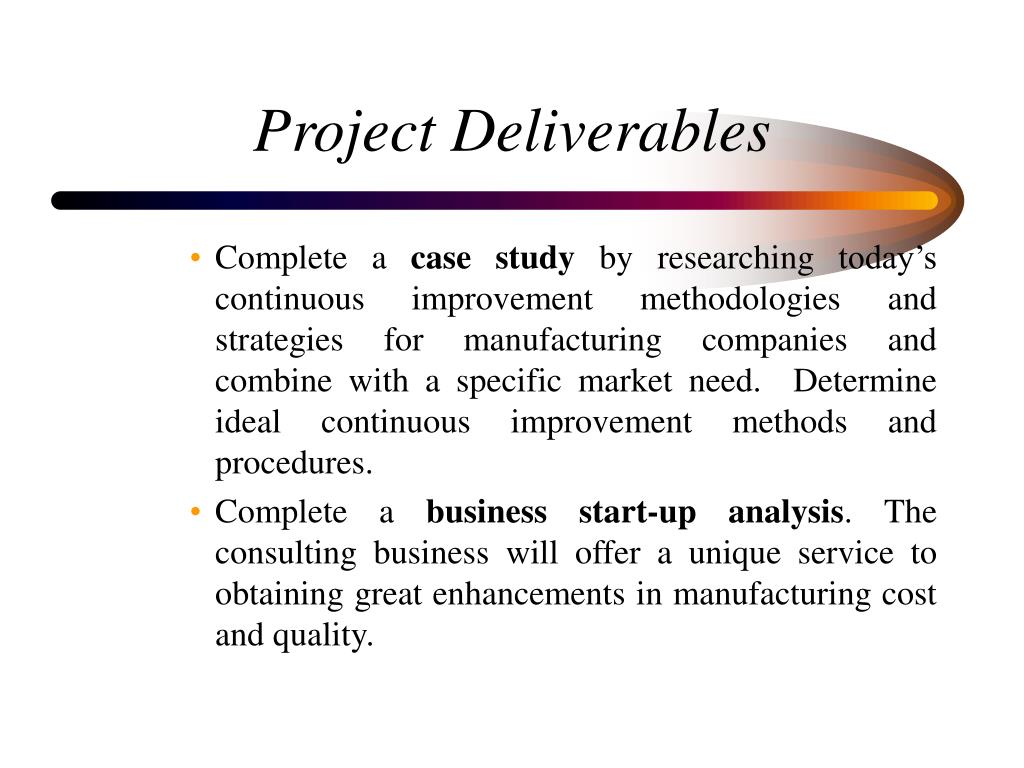 Project Deliverables

• Complete a case study by researching today’s continuous improvement methodologies and strategies for manufacturing companies and combine with a specific market need. Determine ideal continuous improvement methods and procedures.

• Complete a business start-up analysis. The consulting business will offer a unique service to obtaining great enhancements in manufacturing cost and quality.